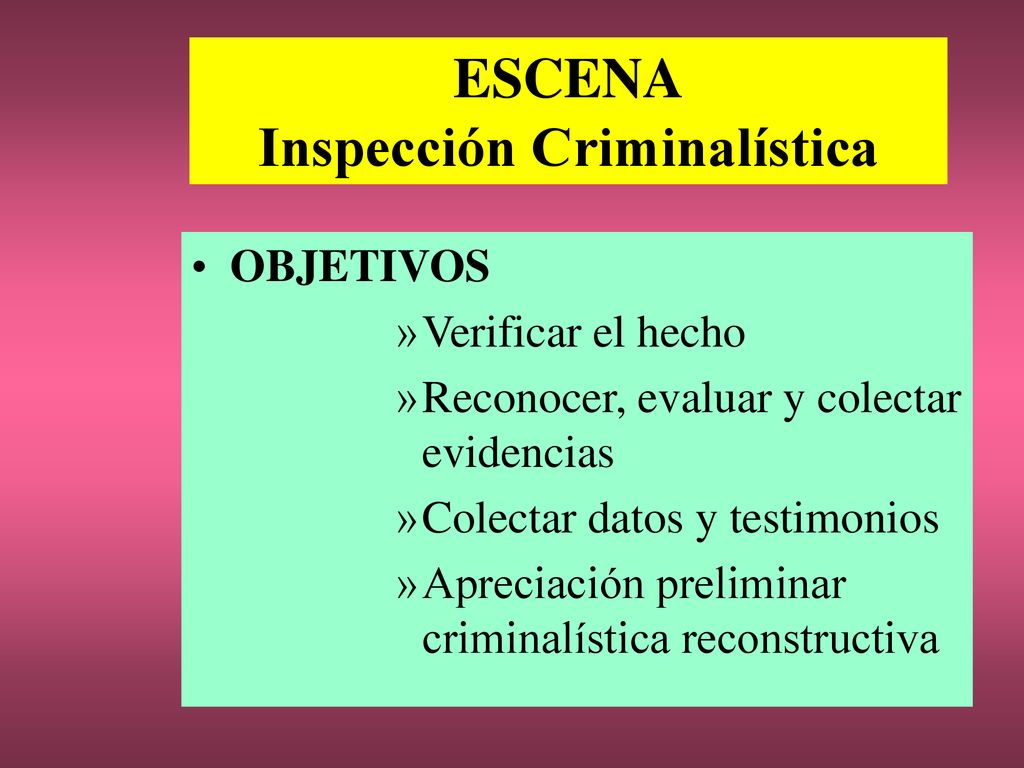 ESCENA
Inspección Criminalística

• OBJETIVOS
» Verificar el hecho
» Reconocer, evaluar y colectar evidencias
» Colectar datos y testimonios
» Apreciación preliminar criminalística reconstructiva